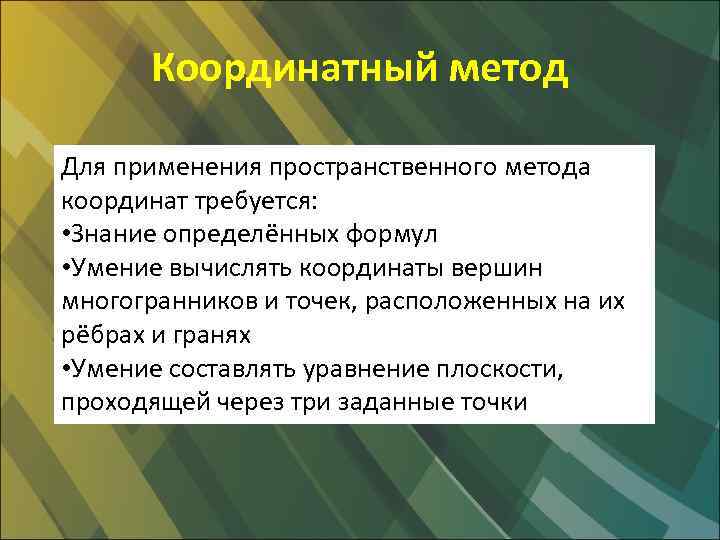 Координатный метод

Для применения пространственного метода координат требуется:
•Знание определённых формул
•Умение вычислять координаты вершин многогранников и точек, расположенных на их рёбрах и гранях
•Умение составлять уравнение плоскости, проходящей через три заданные точки